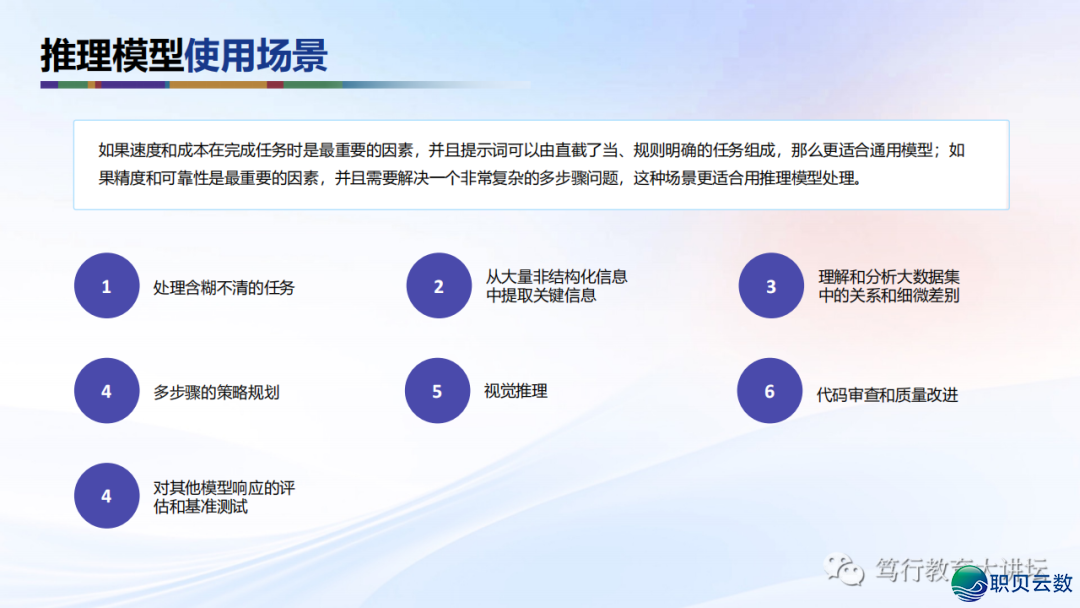 推理模型使用场景

如果速度和成本在完成任务时是最重要的因素，并且提示词可以由直截了当、规则明确的任务组成，那么更适合通用模型；如果精度和可靠性是最重要的因素，并且需要解决一个非常复杂的多步骤问题，这种场景更适合用推理模型处理。

1 处理含糊不清的任务

2 从大量非结构化信息中提取关键信息

3 理解和分析大数据集中的关系和细微差别

4 多步骤的策略规划

5 视觉推理

6 代码审查和质量改进

4 对其他模型响应的评估和基准测试

笃行教育大讲坛

职贝云数